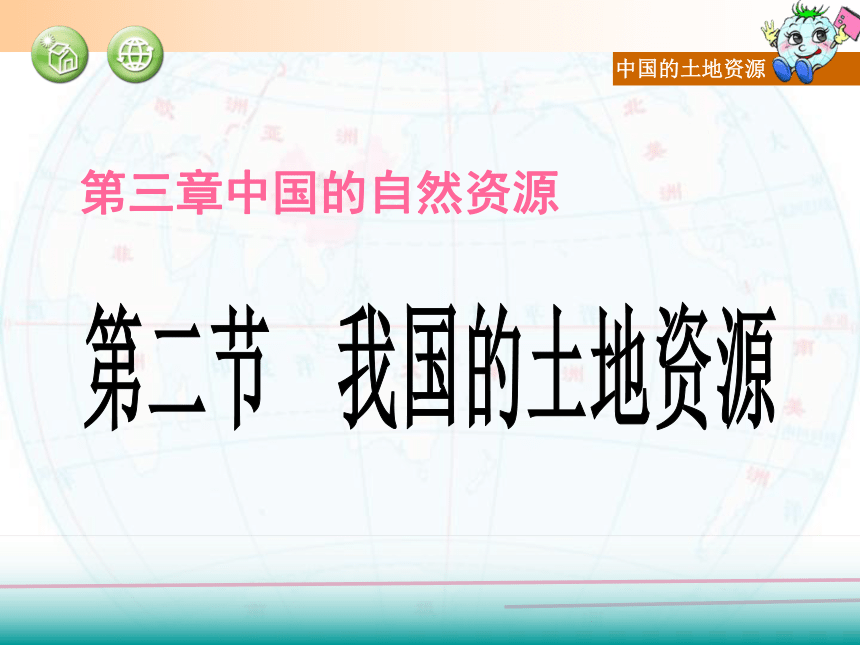 中国的土地资源

第三章中国的自然资源

第二节　我国的土地资源